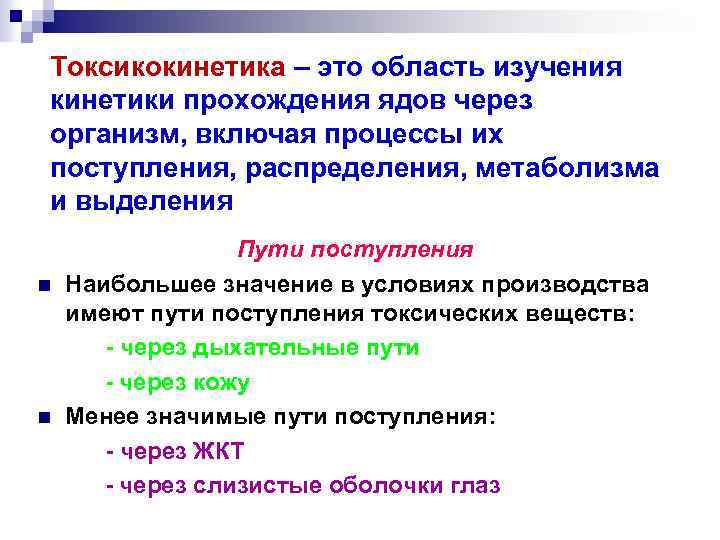 Токсикокинетика – это область изучения кинетики прохождения ядов через организм, включая процессы их поступления, распределения, метаболизма и выделения

Пути поступления

Наибольшее значение в условиях производства имеют пути поступления токсических веществ:

- через дыхательные пути

- через кожу

Менее значимые пути поступления:

- через ЖКТ

- через слизистые оболочки глаз